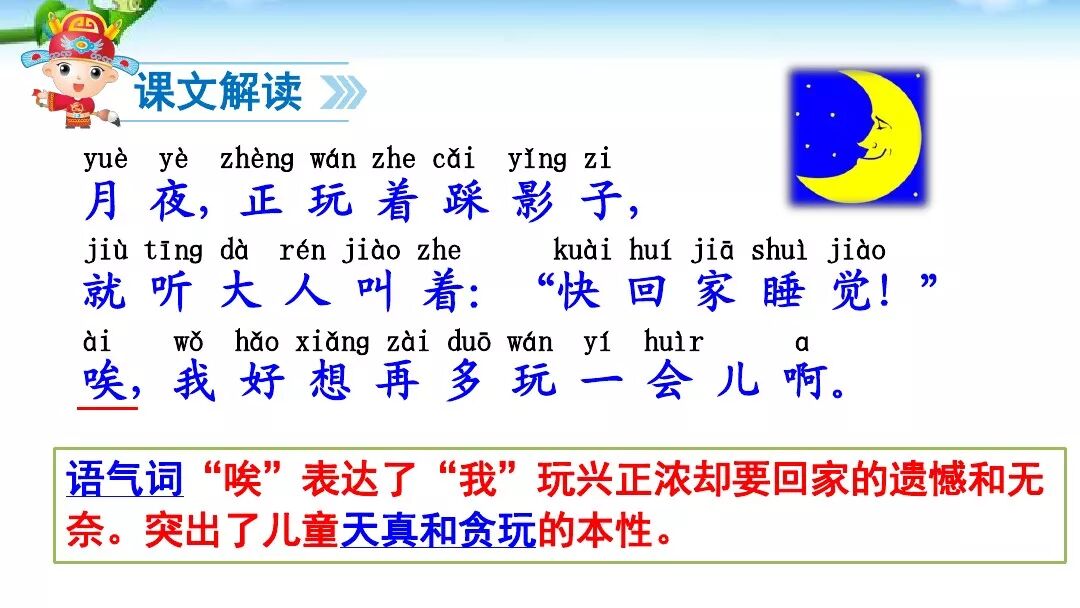 课文解读

yuè yè zhèng wán zhe cǎi yǐng zi
月夜，正玩着踩影子，
jiù tīng dà rén jiào zhe kuài huí jiā shuì jiào
就听大人叫着：“快回家睡觉！”
ài wǒ hǎo xiǎng zài duō wán yí huìr a
唉，我好想再多玩一会儿啊。

语气词“唉”表达了“我”玩兴正浓却要回家的遗憾和无奈。突出了儿童天真和贪玩的本性。